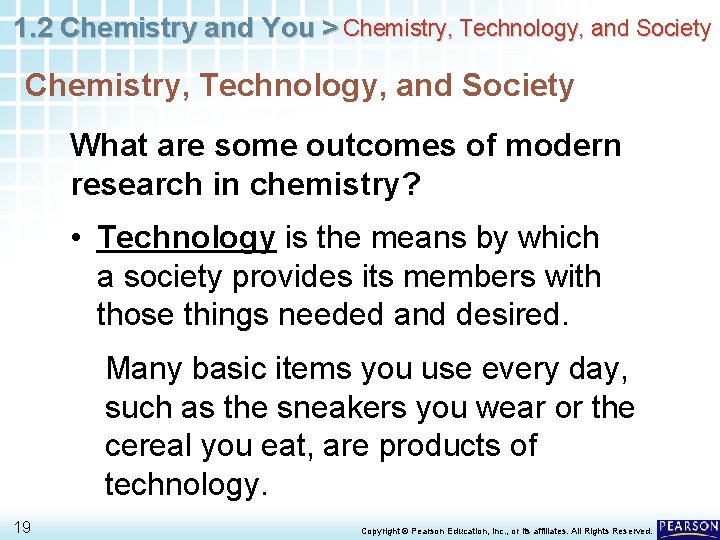 1.2 Chemistry and You > Chemistry, Technology, and Society

Chemistry, Technology, and Society

What are some outcomes of modern research in chemistry?

• Technology is the means by which a society provides its members with those things needed and desired.

Many basic items you use every day, such as the sneakers you wear or the cereal you eat, are products of technology.

19

Copyright © Pearson Education, Inc., or its affiliates. All Rights Reserved.

PEARSON